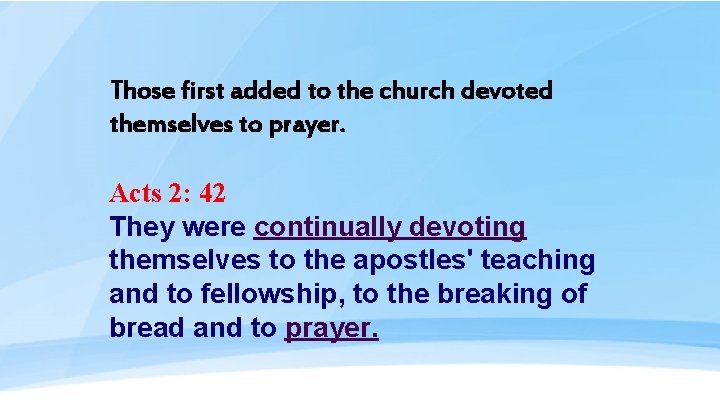 Those first added to the church devoted themselves to prayer.

Acts 2: 42
They were continually devoting themselves to the apostles' teaching and to fellowship, to the breaking of bread and to prayer.